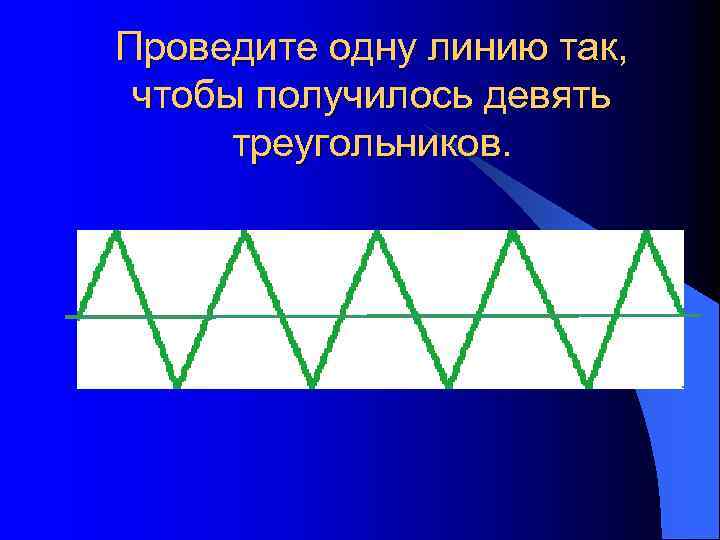 Проведите одну линию так, чтобы получилось девять треугольников.